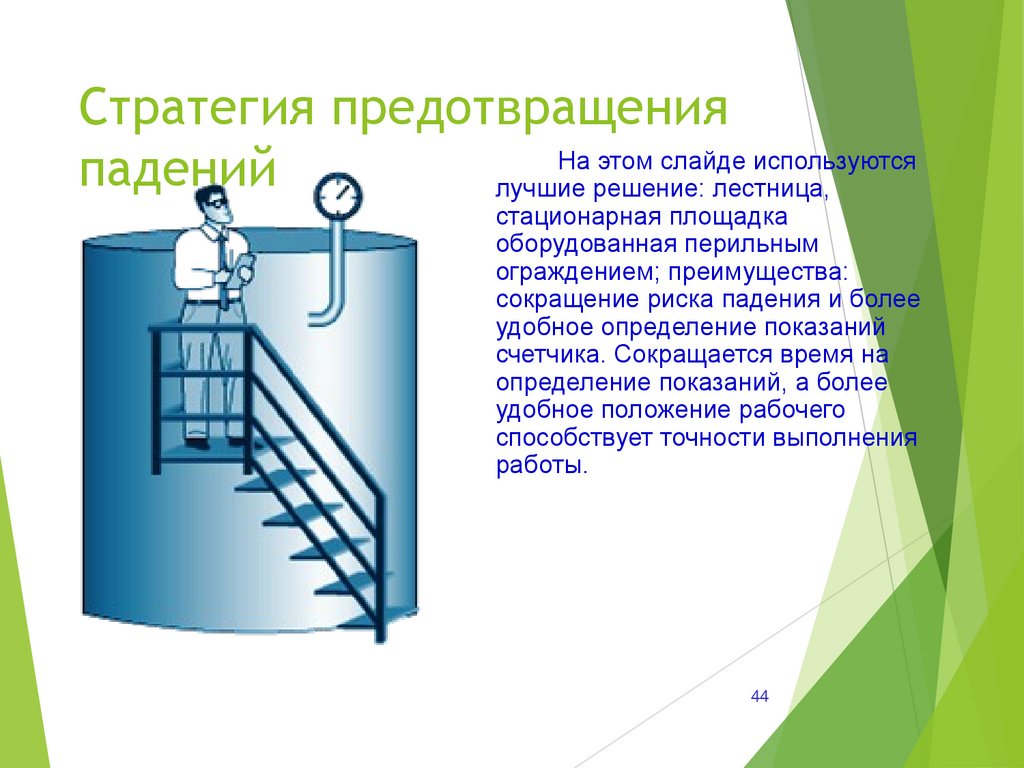 Стратегия предотвращения падений

На этом слайде используются лучшие решение: лестница, стационарная площадка оборудованная перильным ограждением; преимущества: сокращение риска падения и более удобное определение показаний счетчика. Сокращается время на определение показаний, а более удобное положение рабочего способствует точности выполнения работы.

44